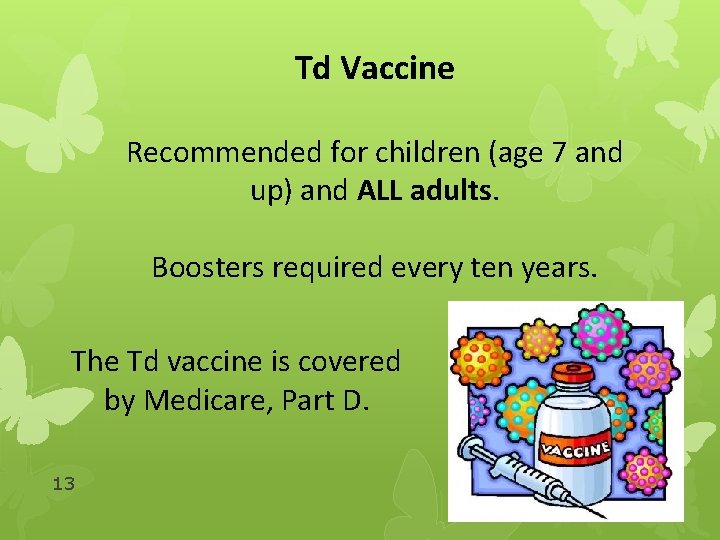 Td Vaccine

Recommended for children (age 7 and up) and ALL adults.

Boosters required every ten years.

The Td vaccine is covered by Medicare, Part D.

VACCINE

13